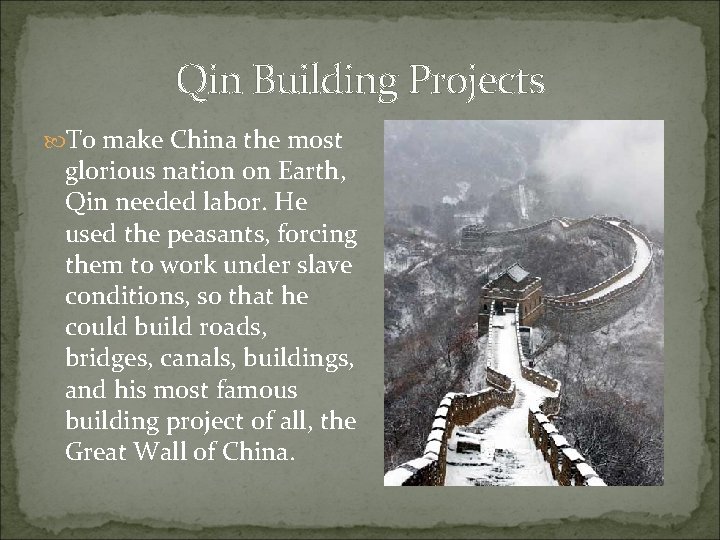 Qin Building Projects

To make China the most glorious nation on Earth, Qin needed labor. He used the peasants, forcing them to work under slave conditions, so that he could build roads, bridges, canals, buildings, and his most famous building project of all, the Great Wall of China.